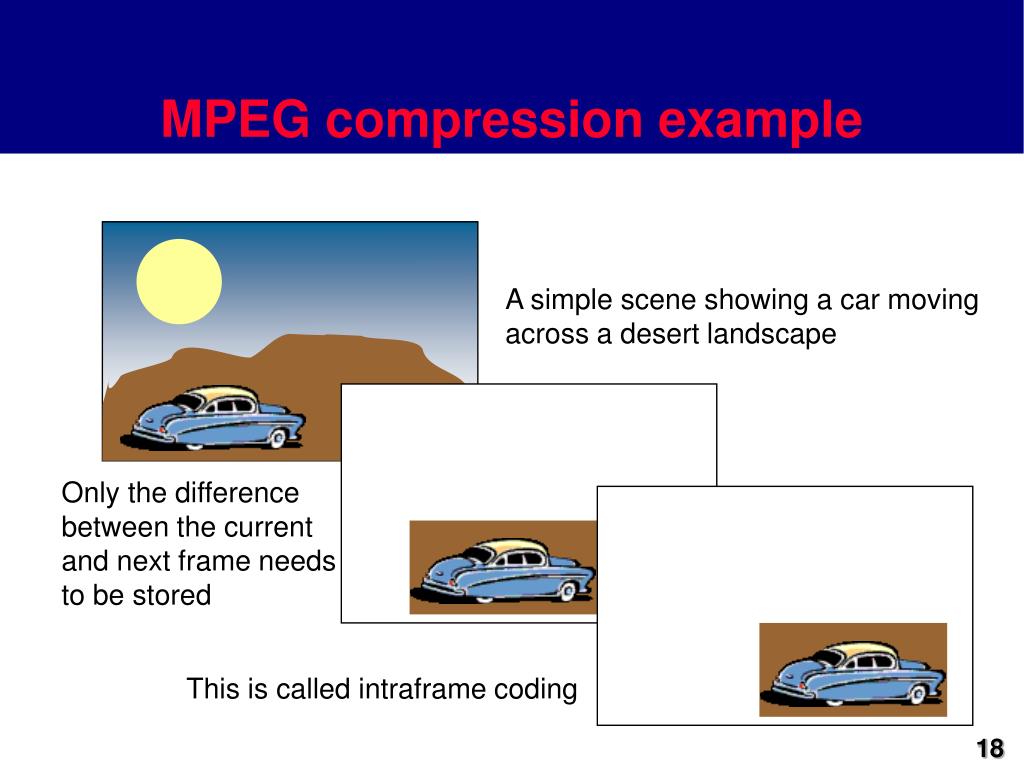 MPEG compression example

A simple scene showing a car moving across a desert landscape

Only the difference between the current and next frame needs to be stored

This is called intraframe coding

18